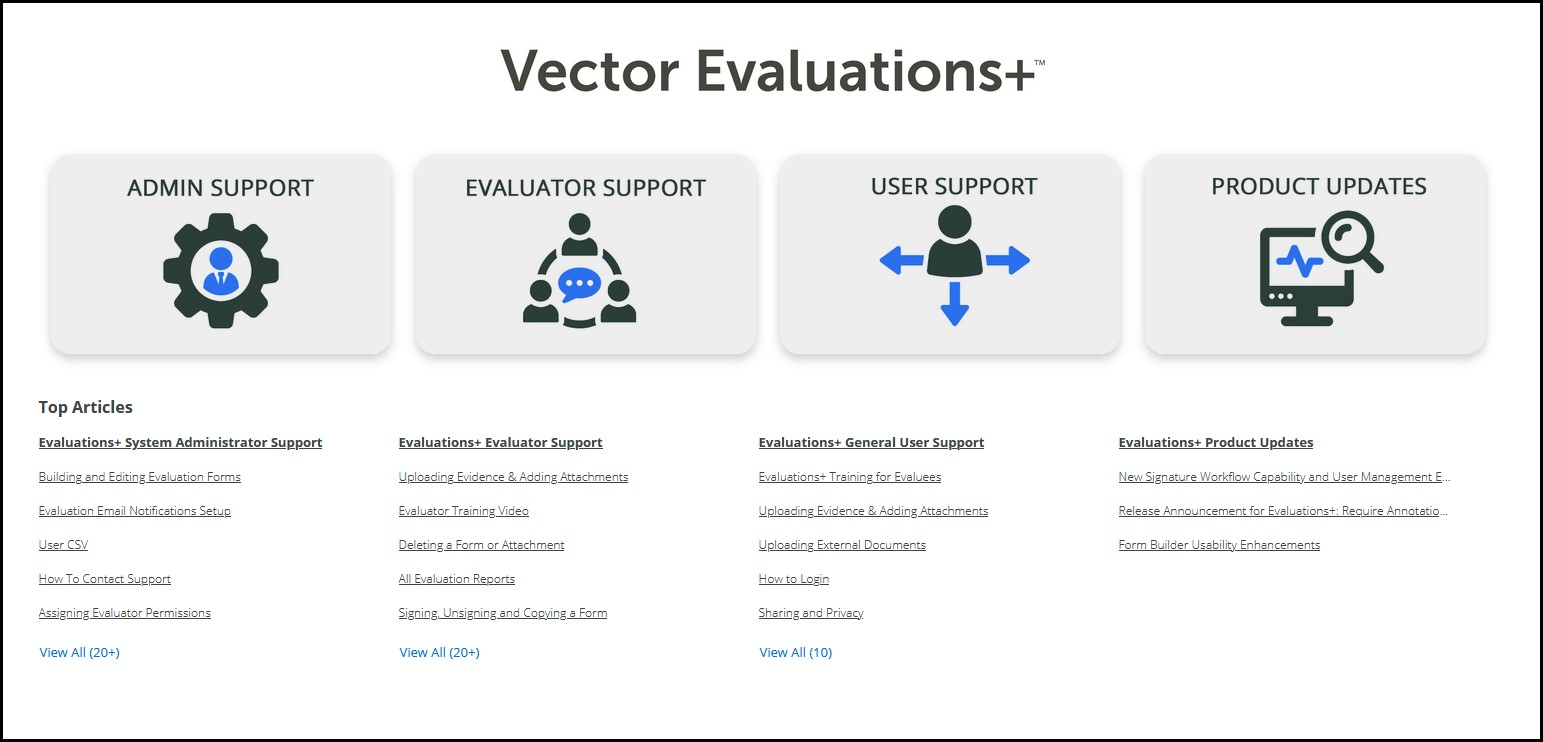 Vector Evaluations+™

ADMIN SUPPORT

EVALUATOR SUPPORT

USER SUPPORT

PRODUCT UPDATES

Top Articles

Evaluations+ System Administrator Support

Building and Editing Evaluation Forms

Evaluation Email Notifications Setup

User CSV

How To Contact Support

Assigning Evaluator Permissions

View All (20+)

Evaluations+ Evaluator Support

Uploading Evidence & Adding Attachments

Evaluator Training Video

Deleting a Form or Attachment

All Evaluation Reports

Signing, Unsigning and Copying a Form

View All (20+)

Evaluations+ General User Support

Evaluations+ Training for Evaluees

Uploading Evidence & Adding Attachments

Uploading External Documents

How to Login

Sharing and Privacy

View All (10)

Evaluations+ Product Updates

New Signature Workflow Capability and User Management E...

Release Announcement for Evaluations+: Require Annotatio...

Form Builder Usability Enhancements